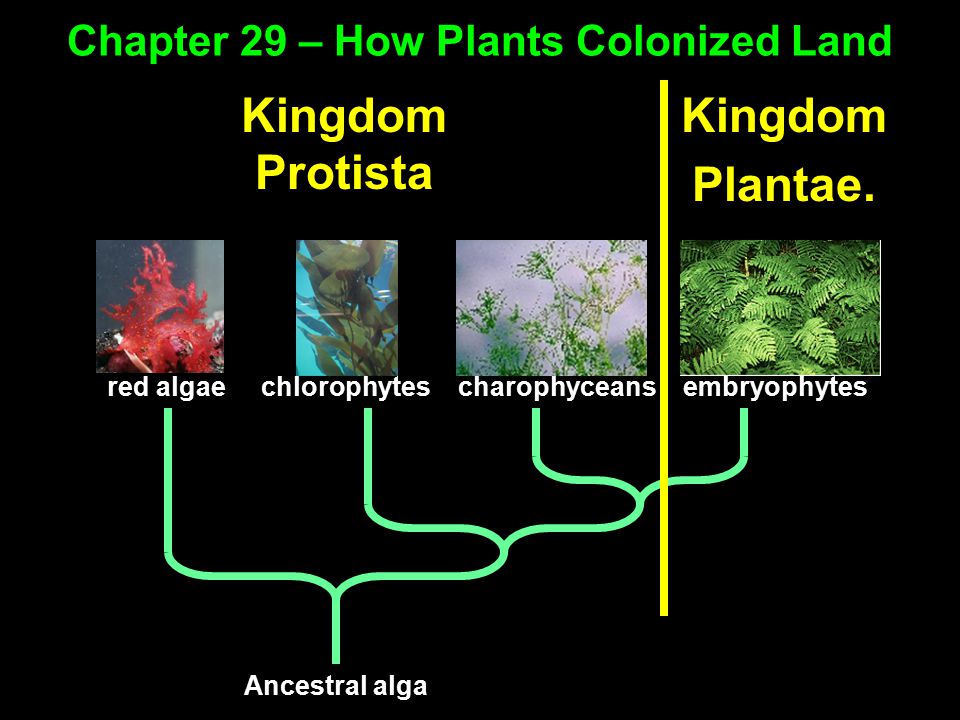 Chapter 29 – How Plants Colonized Land

Kingdom Protista

Kingdom Plantae.

red algae

chlorophytes

charophyceans

embryophytes

Ancestral alga